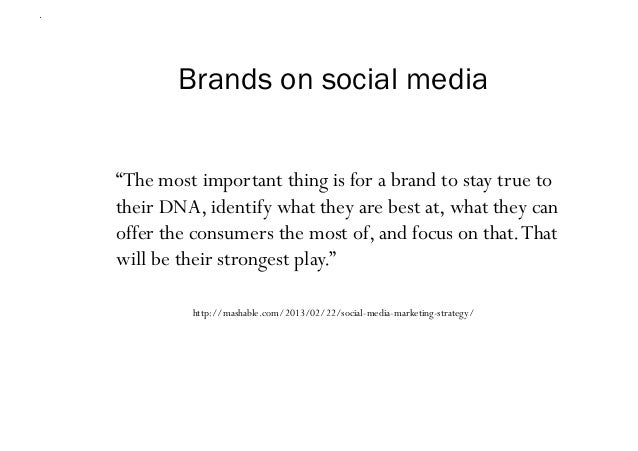 Brands on social media

“The most important thing is for a brand to stay true to their DNA, identify what they are best at, what they can offer the consumers the most of, and focus on that. That will be their strongest play.”

http://mashable.com/2013/02/22/social-media-marketing-strategy/